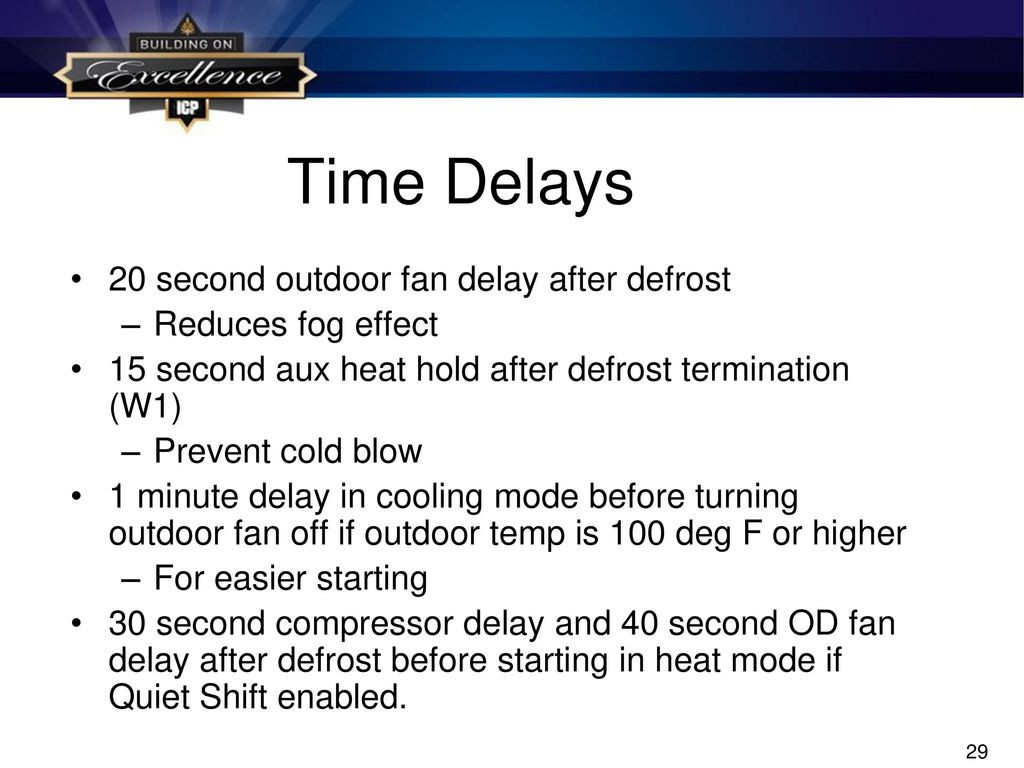 BUILDING ON
Excellence
ICP

Time Delays

• 20 second outdoor fan delay after defrost
– Reduces fog effect
• 15 second aux heat hold after defrost termination (W1)
– Prevent cold blow
• 1 minute delay in cooling mode before turning outdoor fan off if outdoor temp is 100 deg F or higher
– For easier starting
• 30 second compressor delay and 40 second OD fan delay after defrost before starting in heat mode if Quiet Shift enabled.

29